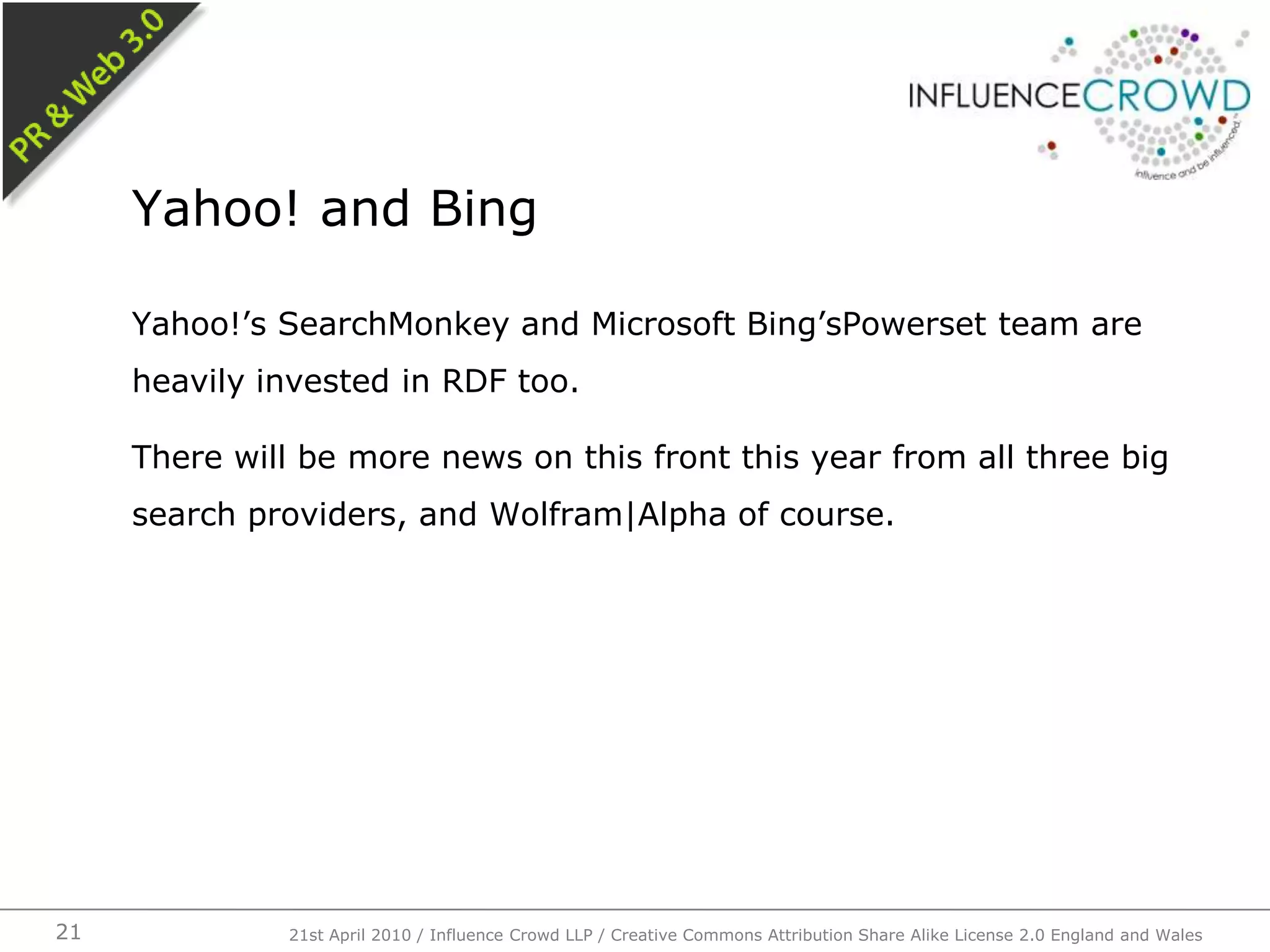 PR & Web 3.0

INFLUENCECROWD
influence and be influenced

Yahoo! and Bing

Yahoo!’s SearchMonkey and Microsoft Bing’sPowerset team are heavily invested in RDF too.

There will be more news on this front this year from all three big search providers, and Wolfram|Alpha of course.

21 21st April 2010 / Influence Crowd LLP / Creative Commons Attribution Share Alike License 2.0 England and Wales